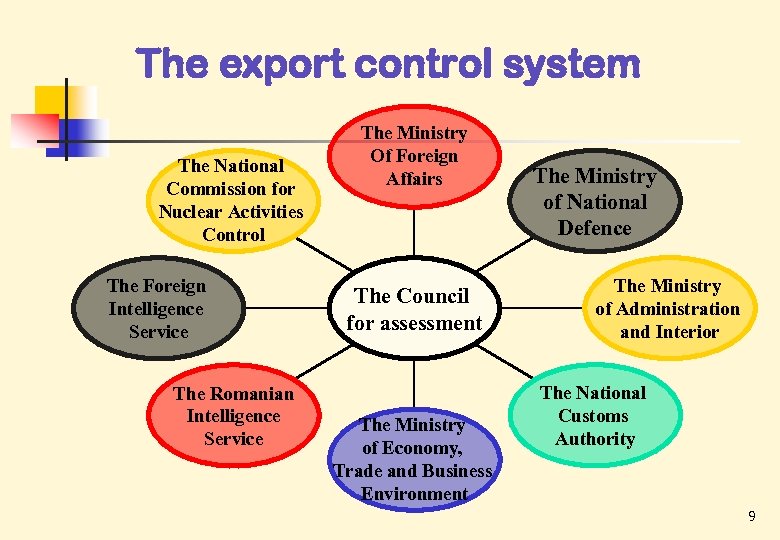 The export control system

The Ministry Of Foreign Affairs

The National Commission for Nuclear Activities Control

The Ministry of National Defence

The Foreign Intelligence Service

The Council for assessment

The Ministry of Administration and Interior

The Romanian Intelligence Service

The Ministry of Economy, Trade and Business Environment

The National Customs Authority

9